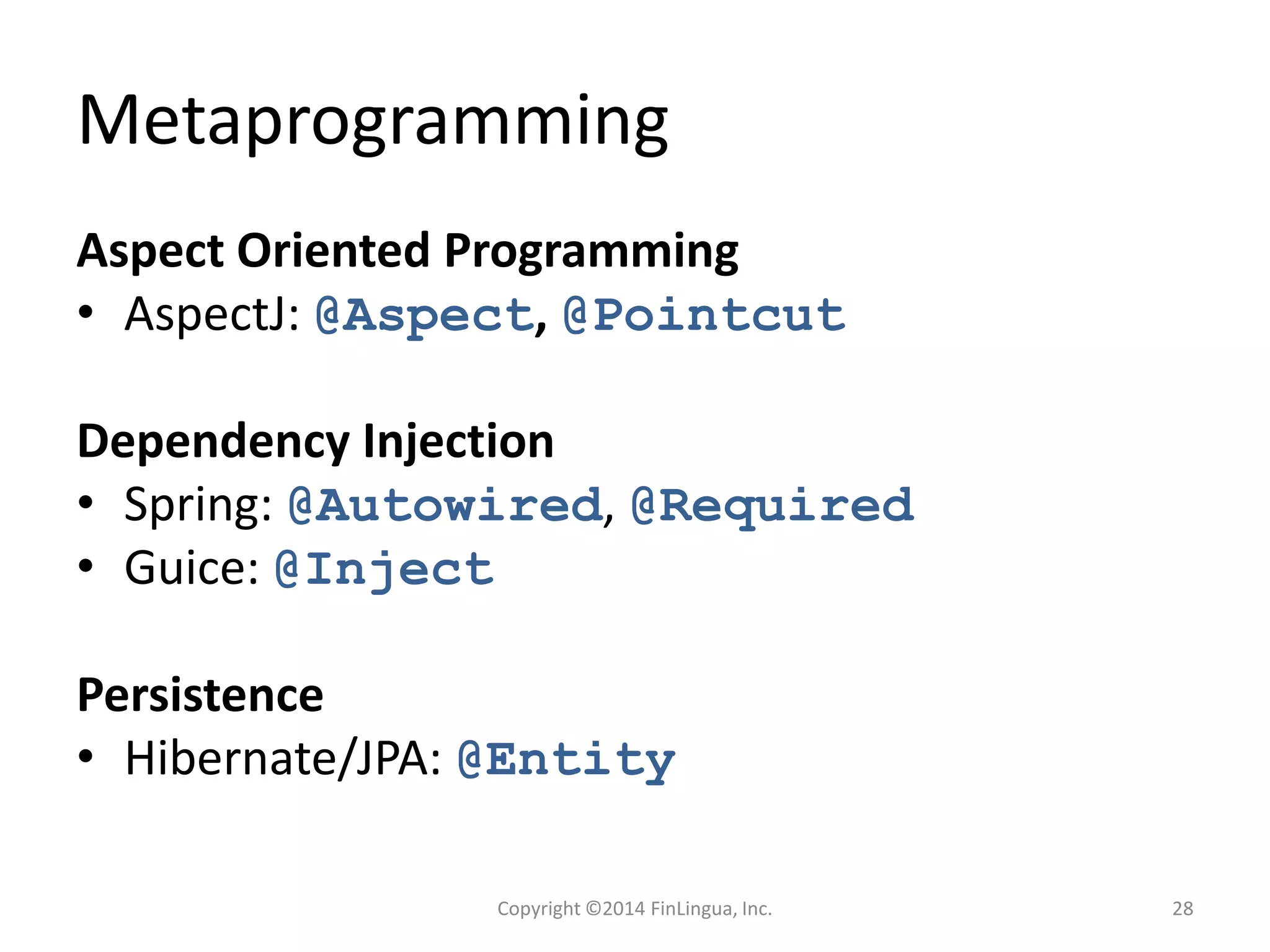 Metaprogramming

Aspect Oriented Programming
• AspectJ: @Aspect, @Pointcut

Dependency Injection
• Spring: @Autowired, @Required
• Guice: @Inject

Persistence
• Hibernate/JPA: @Entity

Copyright ©2014 FinLingua, Inc.

28